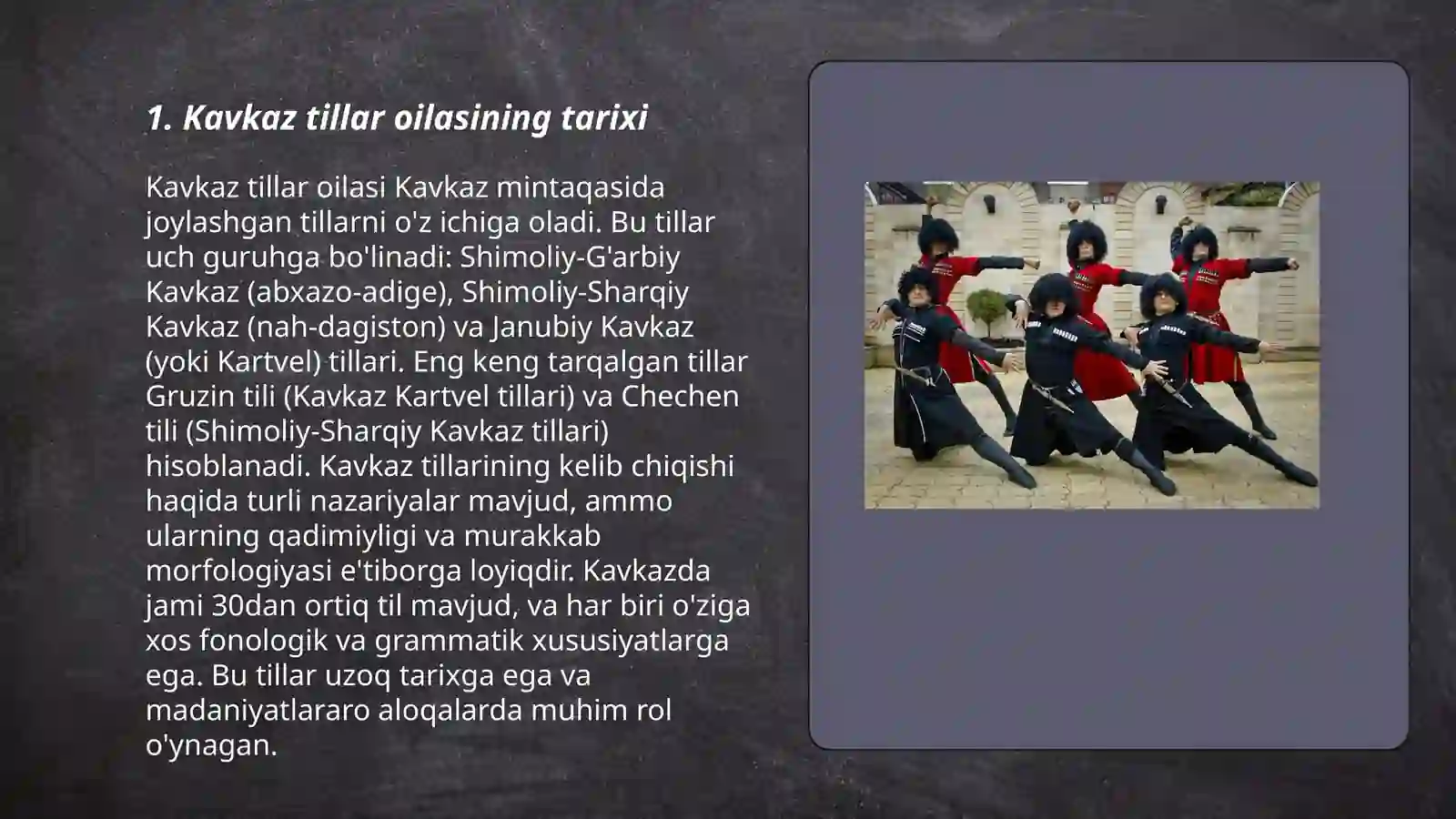 1. Kavkaz tillar oilasining tarixi

Kavkaz tillar oilasi Kavkaz mintaqasida joylashgan tillarni o'z ichiga oladi. Bu tillar uch guruhga bo'linadi: Shimoliy-G'arbiy Kavkaz (abxazo-adige), Shimoliy-Sharqiy Kavkaz (nah-dagiston) va Janubiy Kavkaz (yoki Kartvel) tillari. Eng keng tarqalgan tillar Gruzin tili (Kavkaz Kartvel tillari) va Chechen tili (Shimoliy-Sharqiy Kavkaz tillari) hisoblanadi. Kavkaz tillarining kelib chiqishi haqida turli nazariyalar mavjud, ammo ularning qadimiyligi va murakkab morfologiyasi e'tiborga loyiqdir. Kavkazda jami 30dan ortiq til mavjud, va har biri o'ziga xos fonologik va grammatik xususiyatlarga ega. Bu tillar uzoq tarixga ega va madaniyatlararo aloqalarda muhim rol o'ynagan.